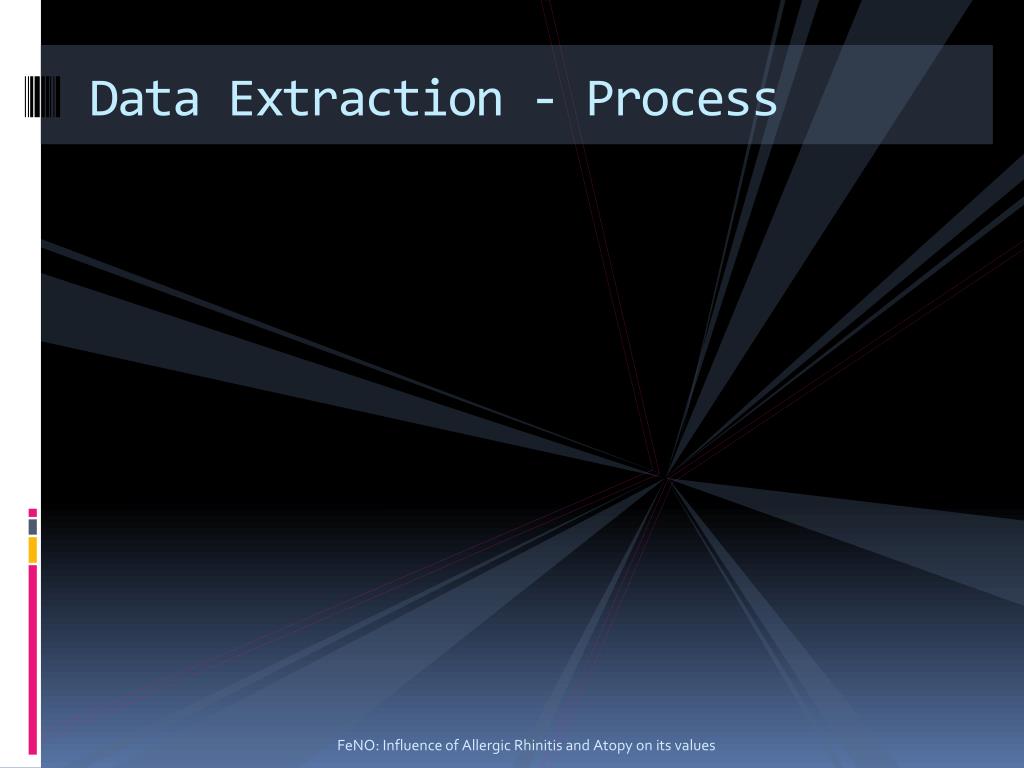 Data Extraction - Process

FeNO: Influence of Allergic Rhinitis and Atopy on its values